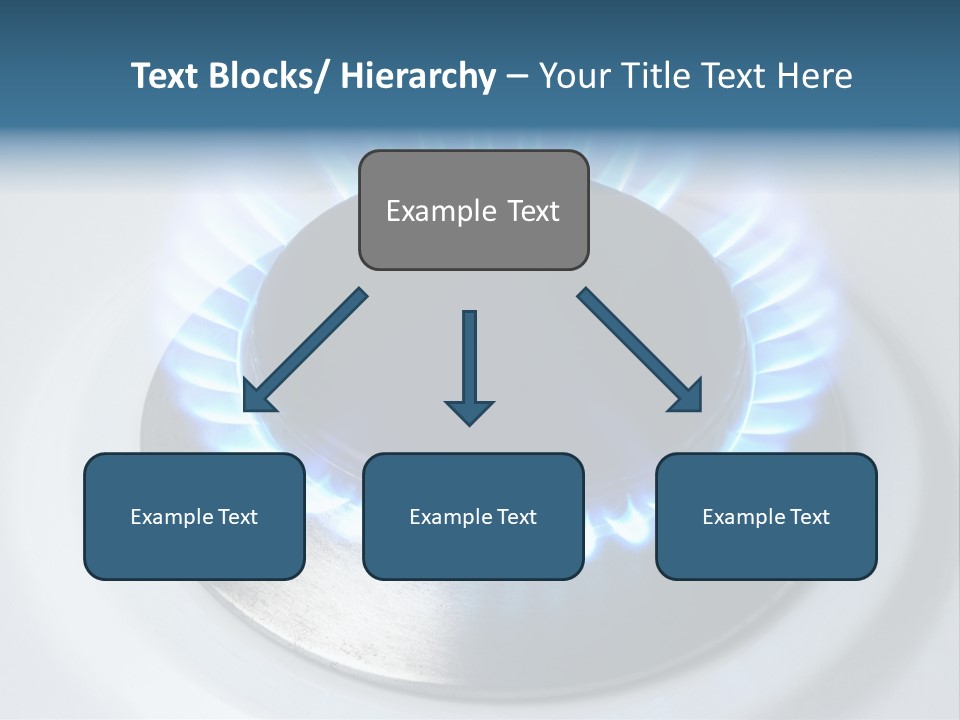 Text Blocks/ Hierarchy – Your Title Text Here

Example Text

Example Text

Example Text

Example Text